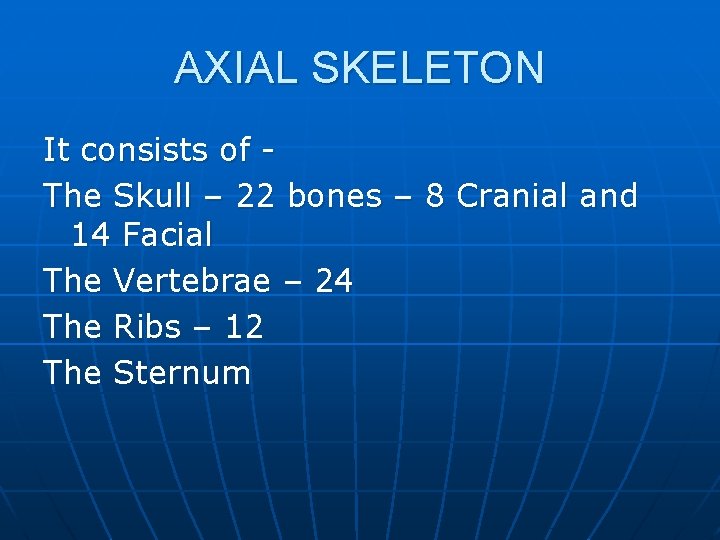 AXIAL SKELETON

It consists of -

The Skull – 22 bones – 8 Cranial and 14 Facial

The Vertebrae – 24

The Ribs – 12

The Sternum